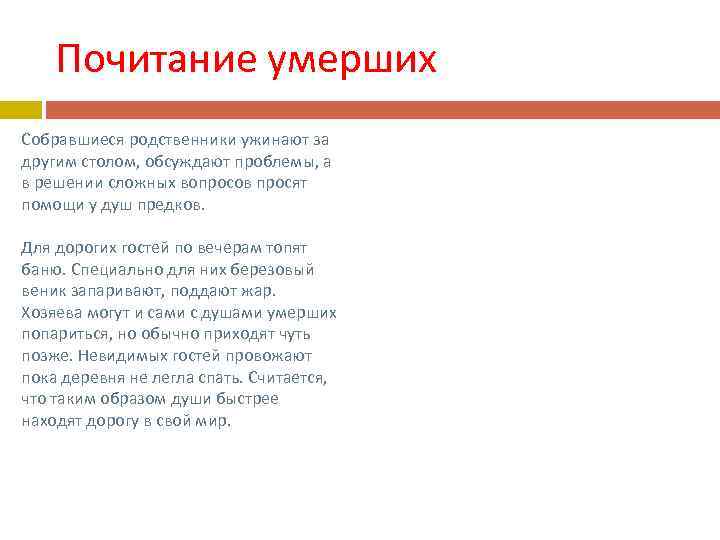 Почитание умерших

Собравшиеся родственники ужинают за другим столом, обсуждают проблемы, а в решении сложных вопросов просят помощи у душ предков.

Для дорогих гостей по вечерам топят баню. Специально для них березовый веник запаривают, поддают жар. Хозяева могут и сами с душами умерших попариться, но обычно приходят чуть позже. Невидимых гостей провожают пока деревня не легла спать. Считается, что таким образом души быстрее находят дорогу в свой мир.